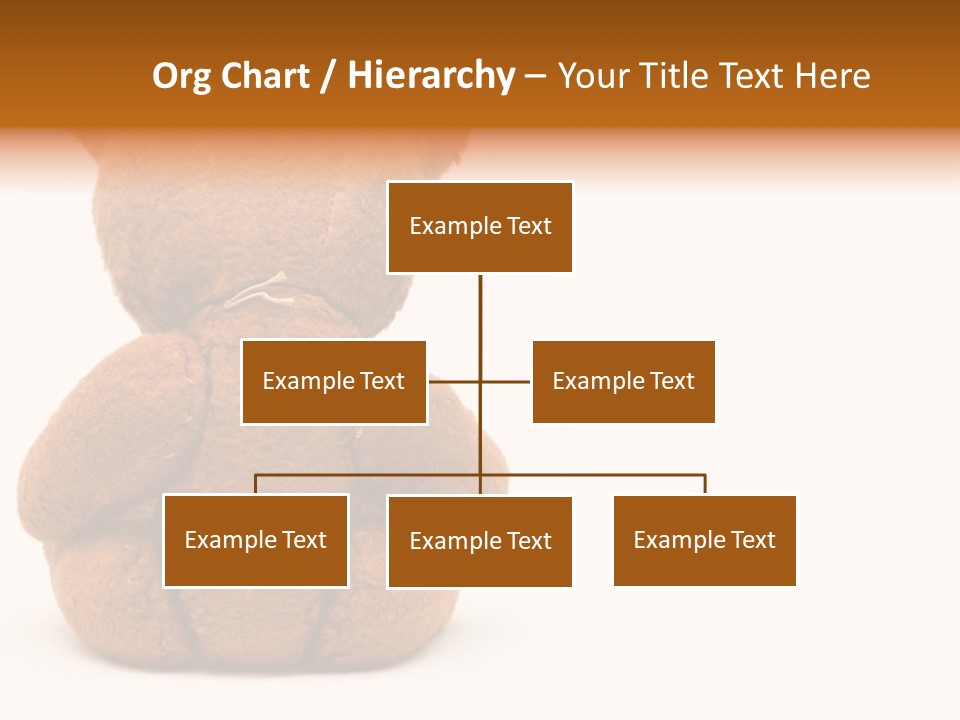 Org Chart / Hierarchy – Your Title Text Here

Example Text

Example Text

Example Text

Example Text

Example Text

Example Text